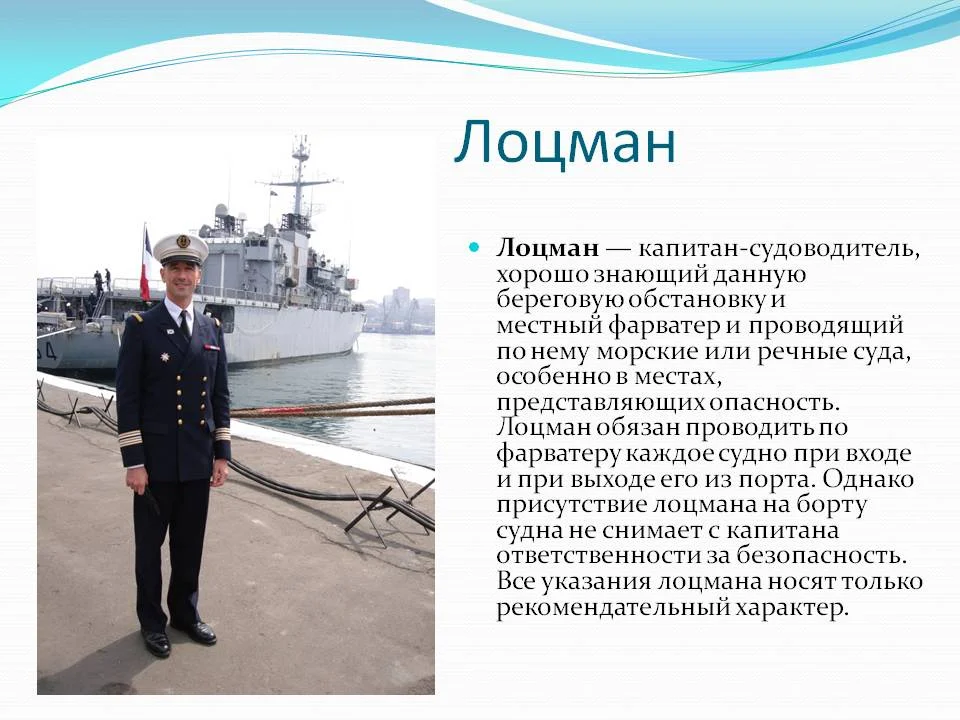 Лоцман

Лоцман — капитан-судоводитель, хорошо знающий данную береговую обстановку и местный фарватер и проводящий по нему морские или речные суда, особенно в местах, представляющих опасность. Лоцман обязан проводить по фарватеру каждое судно при входе и при выходе его из порта. Однако присутствие лоцмана на борту судна не снимает с капитана ответственности за безопасность. Все указания лоцмана носят только рекомендательный характер.